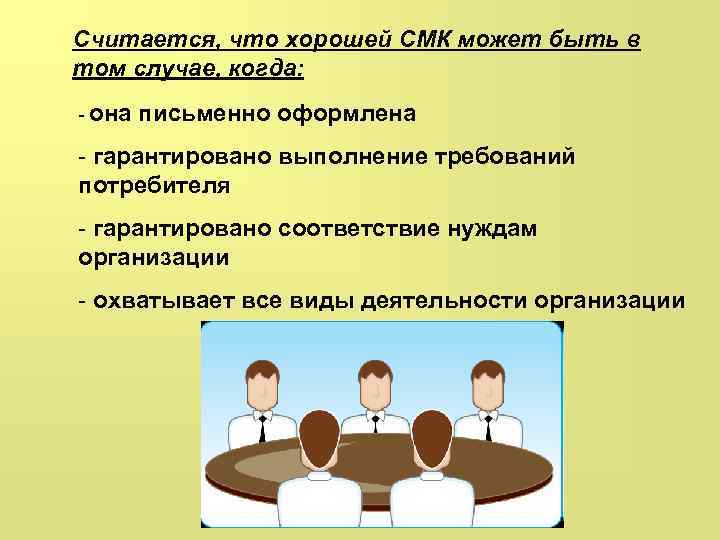 Считается, что хорошей СМК может быть в том случае, когда:

- она письменно оформлена

- гарантировано выполнение требований потребителя

- гарантировано соответствие нуждам организации

- охватывает все виды деятельности организации